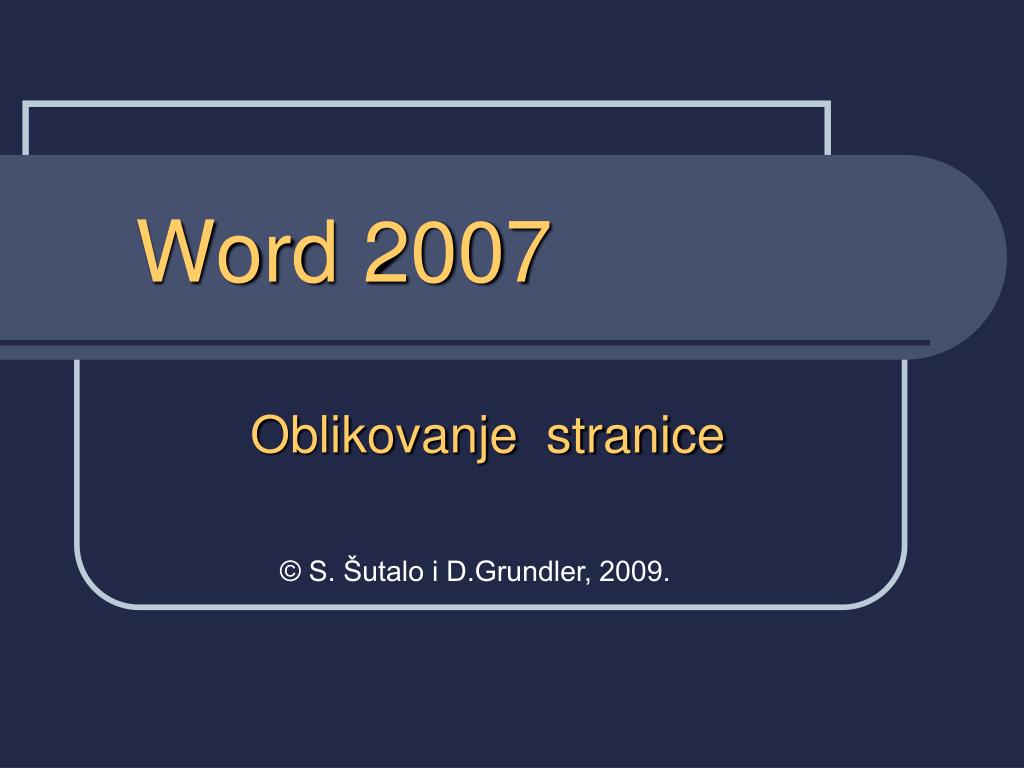 Word 2007

Oblikovanje stranice

© S. Šutalo i D.Grundler, 2009.